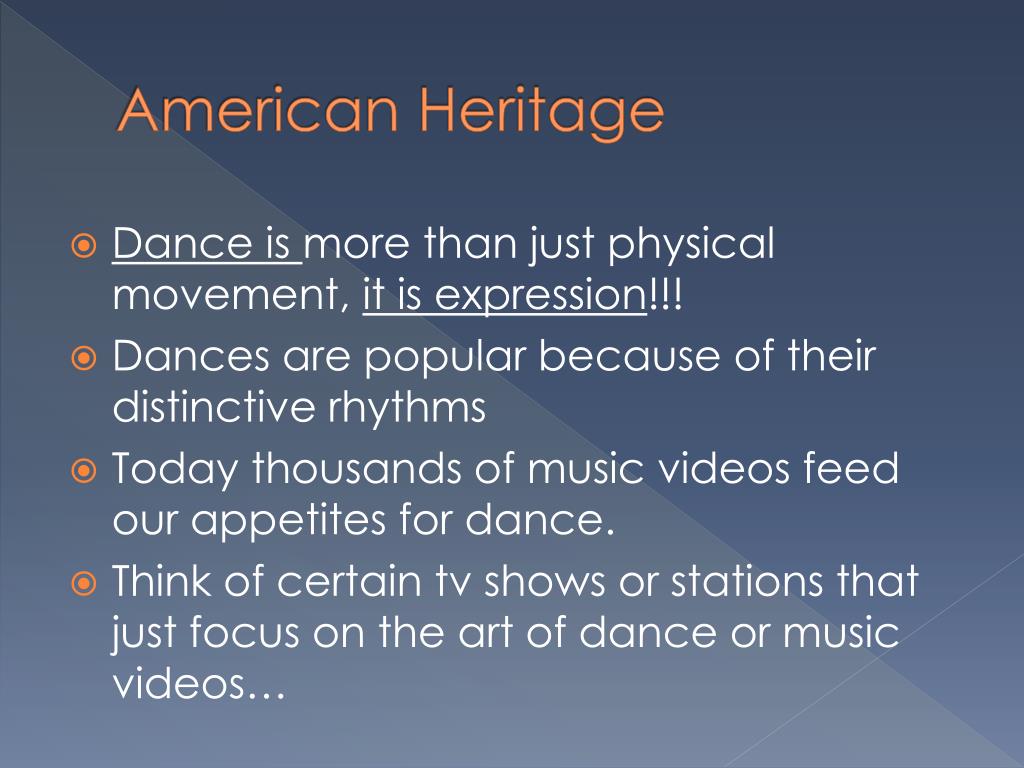 American Heritage

Dance is more than just physical movement, it is expression!!!

Dances are popular because of their distinctive rhythms

Today thousands of music videos feed our appetites for dance.

Think of certain tv shows or stations that just focus on the art of dance or music videos…